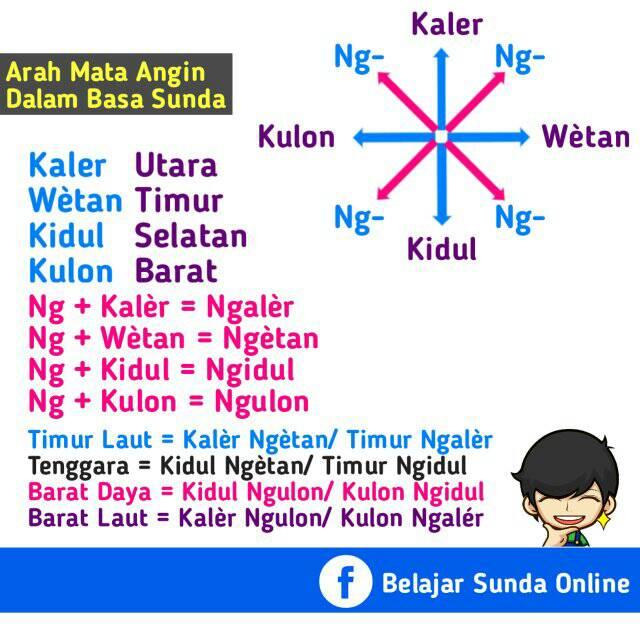 Arah Mata Angin
Dalam Basa Sunda

Kaler
Ng-
Ng-
Kulon
Wètan
Ng-
Ng-
Kidul

Kaler Utara
Wètan Timur
Kidul Selatan
Kulon Barat

Ng + Kalèr = Ngalèr
Ng + Wètan = Ngètan
Ng + Kidul = Ngidul
Ng + Kulon = Ngulon

Timur Laut = Kalèr Ngètan/ Timur Ngalèr
Tenggara = Kidul Ngètan/ Timur Ngidul
Barat Daya = Kidul Ngulon/ Kulon Ngidul
Barat Laut = Kalèr Ngulon/ Kulon Ngalér

Belajar Sunda Online